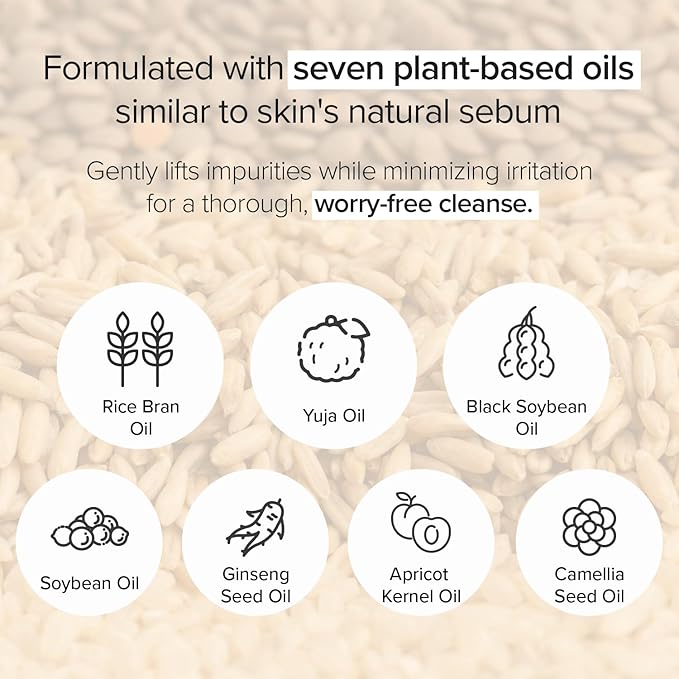 Formulated with seven plant-based oils similar to skin's natural sebum

Gently lifts impurities while minimizing irritation for a thorough, worry-free cleanse.

Rice Bran Oil

Yuja Oil

Black Soybean Oil

Soybean Oil

Ginseng Seed Oil

Apricot Kernel Oil

Camellia Seed Oil